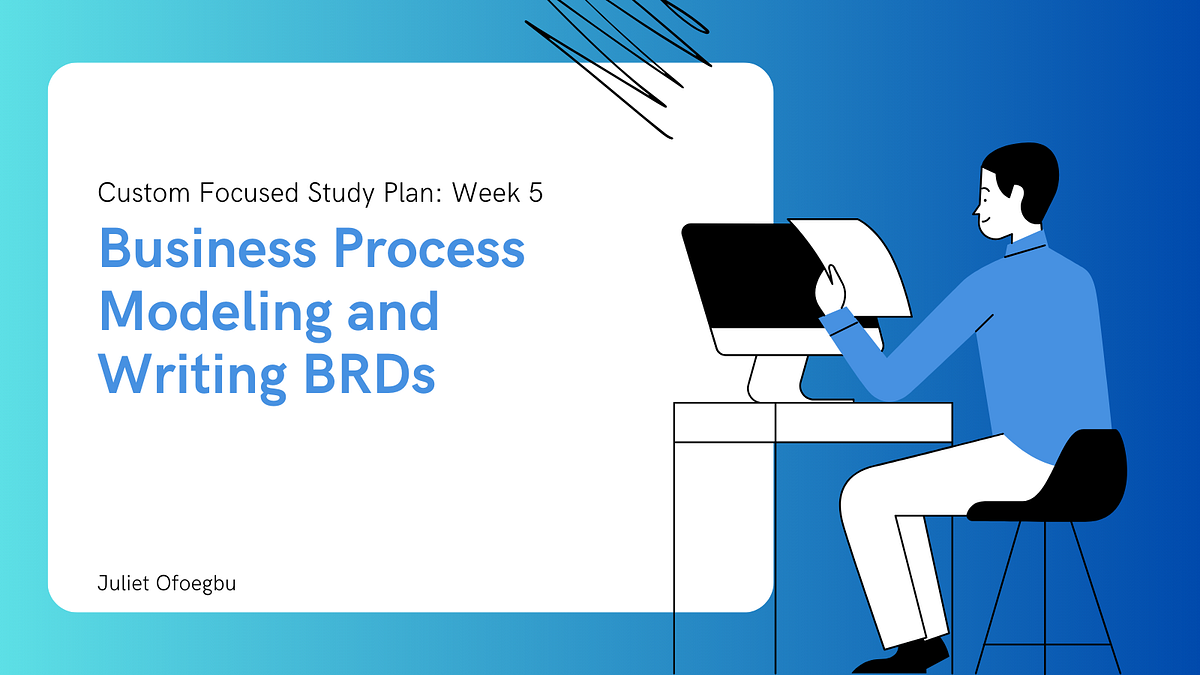 Custom Focused Study Plan: Week 5

Business Process Modeling and Writing BRDs

Juliet Ofoegbu